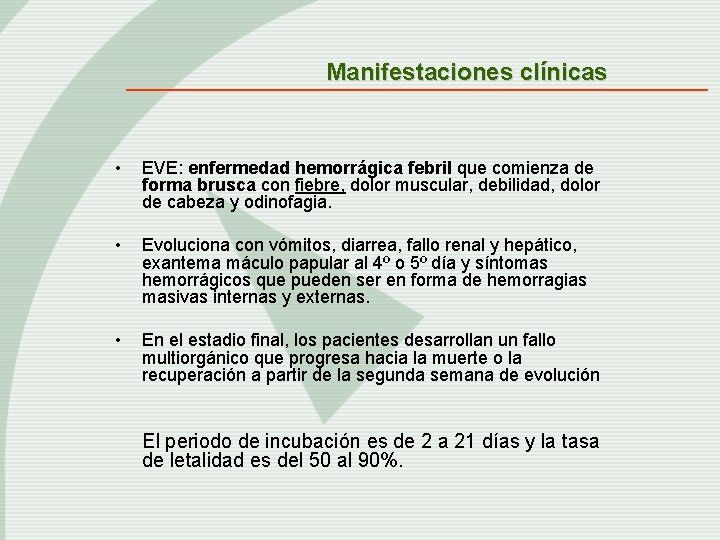 Manifestaciones clínicas

• EVE: enfermedad hemorrágica febril que comienza de forma brusca con fiebre, dolor muscular, debilidad, dolor de cabeza y odinofagia.

• Evoluciona con vómitos, diarrea, fallo renal y hepático, exantema máculo papular al 4º o 5º día y síntomas hemorrágicos que pueden ser en forma de hemorragias masivas internas y externas.

• En el estadio final, los pacientes desarrollan un fallo multiorgánico que progresa hacia la muerte o la recuperación a partir de la segunda semana de evolución

El periodo de incubación es de 2 a 21 días y la tasa de letalidad es del 50 al 90%.